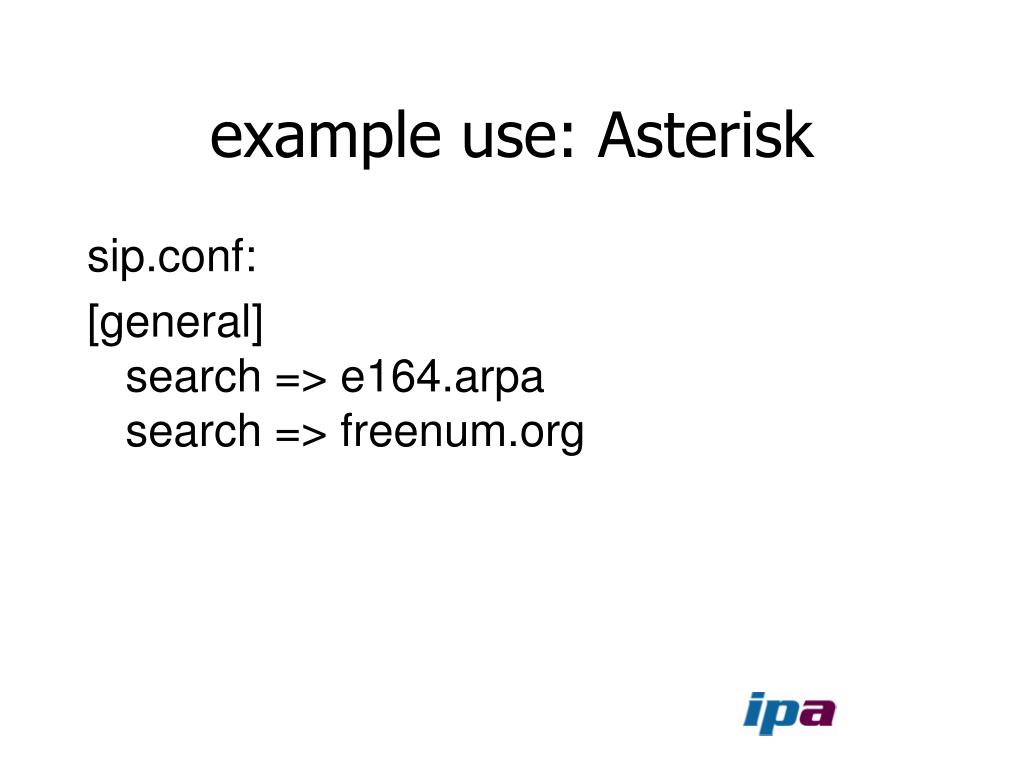 example use: Asterisk

sip.conf:

[general]
search => e164.arpa
search => freenum.org

ipa